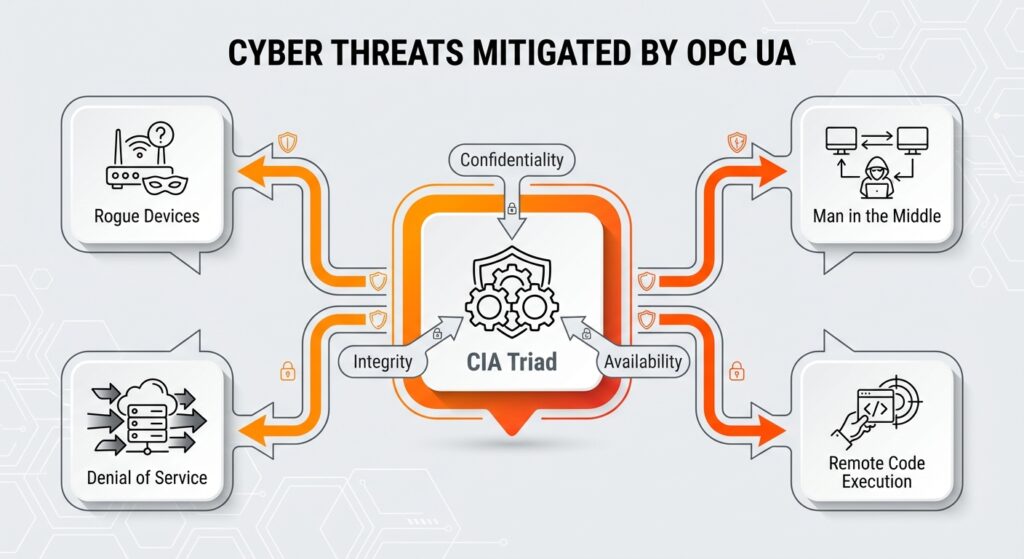 CYBER THREATS MITIGATED BY OPC UA

Rogue Devices

Confidentiality

Man in the Middle

Integrity

CIA Triad

Availability

Denial of Service

Remote Code Execution